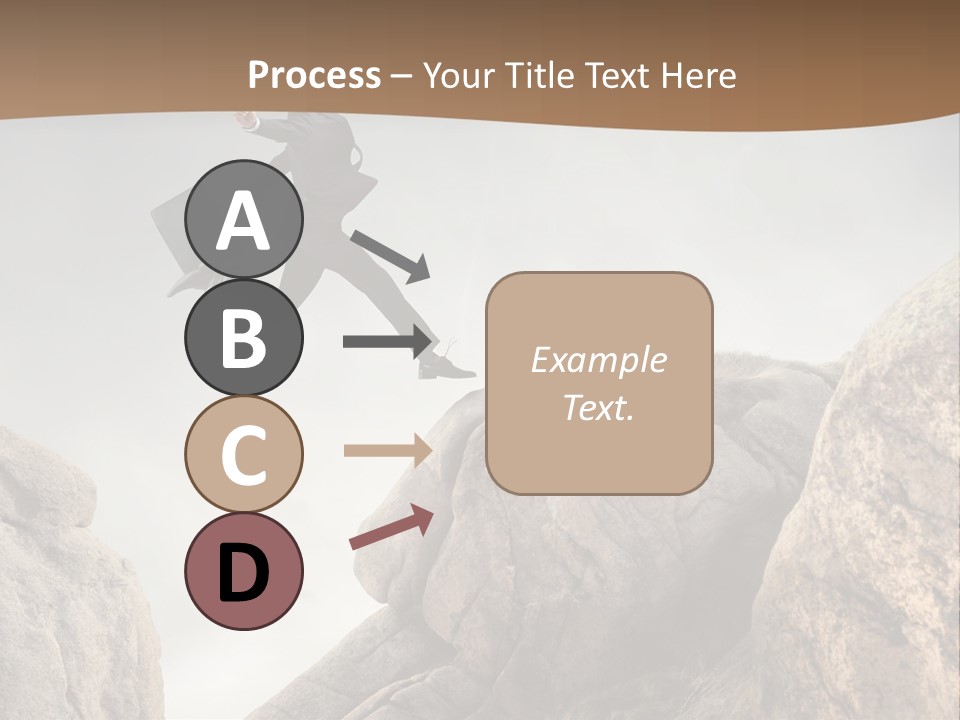 Process – Your Title Text Here

A

B

C

D

Example Text.